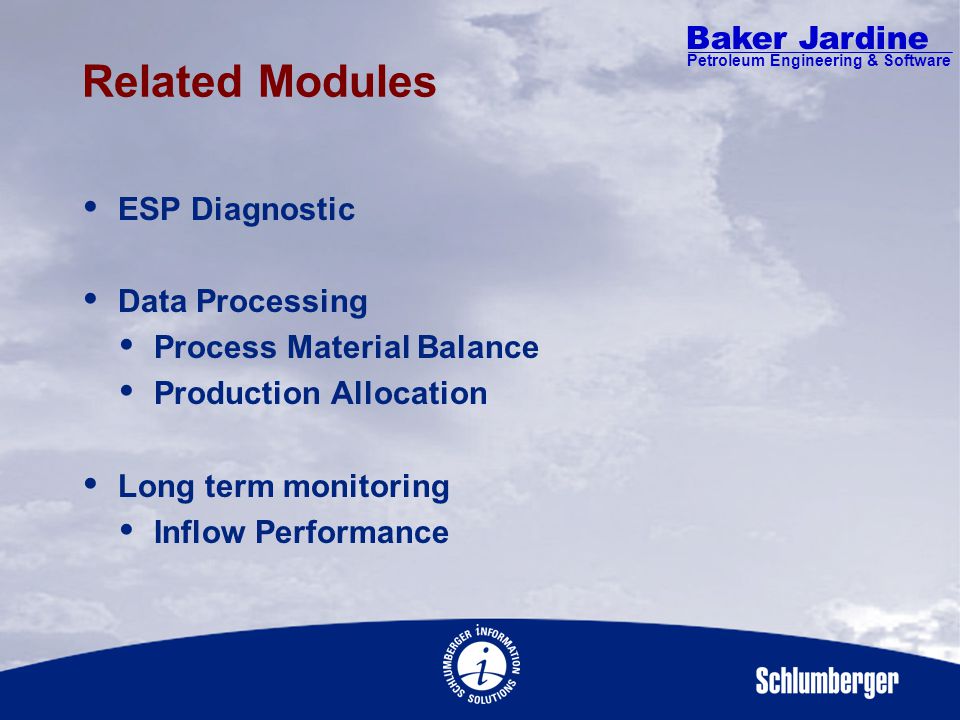 Baker Jardine
Petroleum Engineering & Software

Related Modules

• ESP Diagnostic

• Data Processing
  • Process Material Balance
  • Production Allocation

• Long term monitoring
  • Inflow Performance

SCHLUMBERGER INFORMATION SOLUTIONS
i

Schlumberger